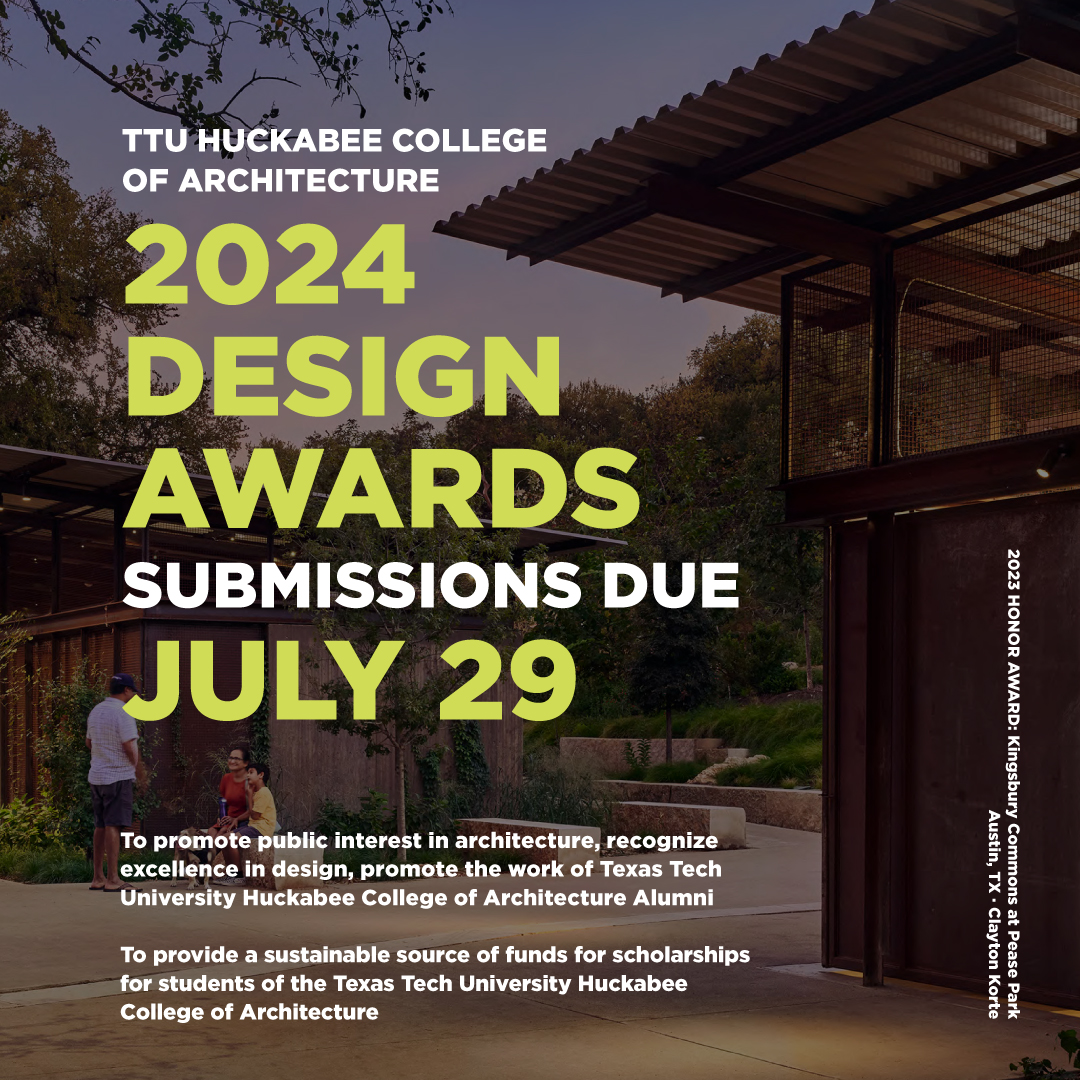 TTU HUCKABEE COLLEGE OF ARCHITECTURE

2024 DESIGN AWARDS

SUBMISSIONS DUE

JULY 29

To promote public interest in architecture, recognize excellence in design, promote the work of Texas Tech University Huckabee College of Architecture Alumni

To provide a sustainable source of funds for scholarships for students of the Texas Tech University Huckabee College of Architecture

2023 HONOR AWARD: Kingsbury Commons at Pease Park
Austin, TX · Clayton Korte